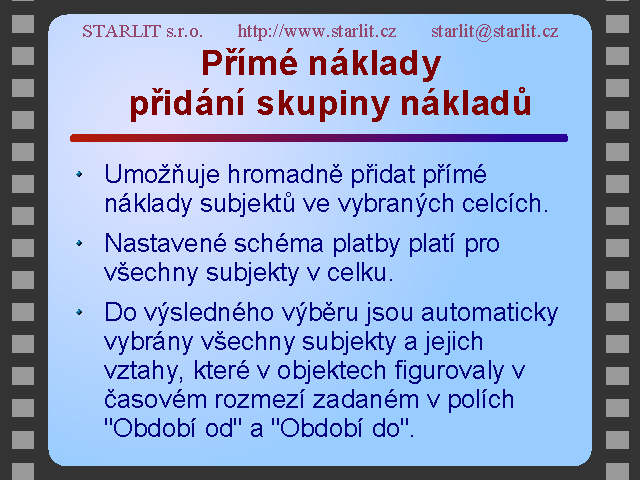 STARLIT s.r.o. http://www.starlit.cz starlit@starlit.cz

Přímé náklady
přidání skupiny nákladů

• Umožňuje hromadně přidat přímé náklady subjektů ve vybraných celcích.

• Nastavené schéma platby platí pro všechny subjekty v celku.

• Do výsledného výběru jsou automaticky vybrány všechny subjekty a jejich vztahy, které v objektech figurovaly v časovém rozmezí zadaném v polích "Období od" a "Období do".